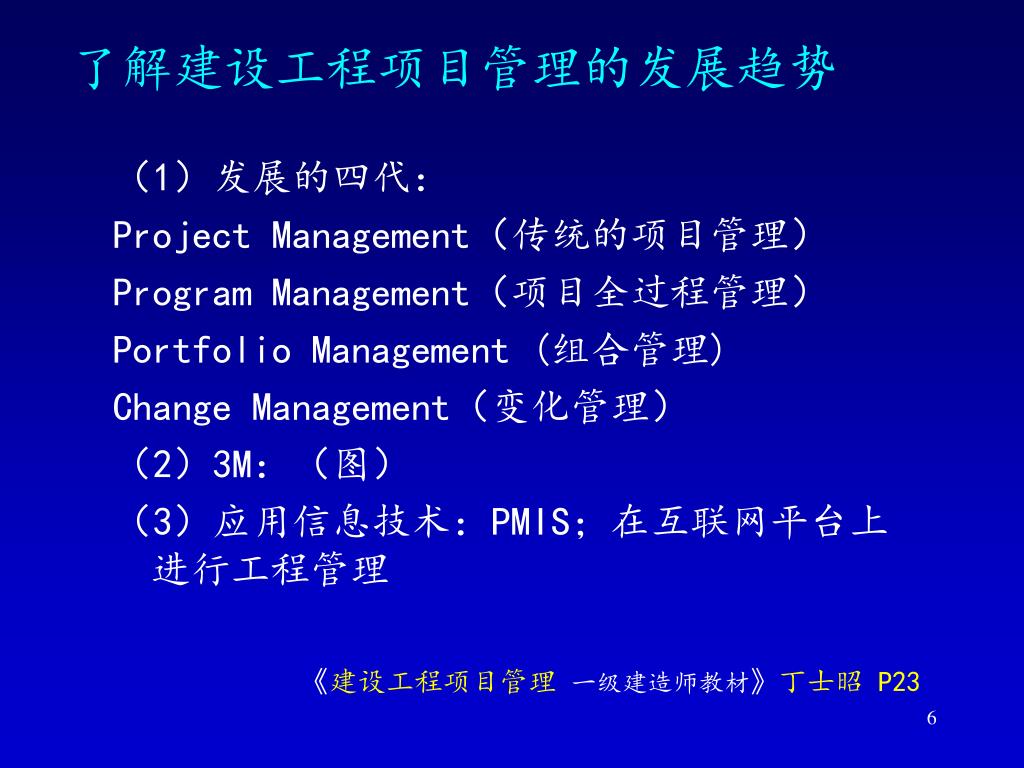 了解建设工程项目管理的发展趋势

（1）发展的四代：
Project Management（传统的项目管理）
Program Management（项目全过程管理）
Portfolio Management (组合管理)
Change Management（变化管理）
（2）3M：（图）
（3）应用信息技术：PMIS；在互联网平台上进行工程管理

《建设工程项目管理 一级建造师教材》丁士昭 P23

6